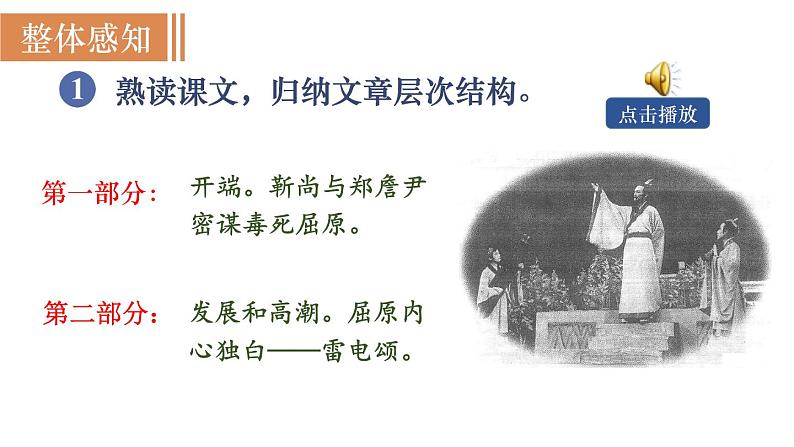 整体感知

1 熟读课文，归纳文章层次结构。

点击播放

第一部分： 开端。靳尚与郑詹尹密谋毒死屈原。

第二部分： 发展和高潮。屈原内心独白——雷电颂。